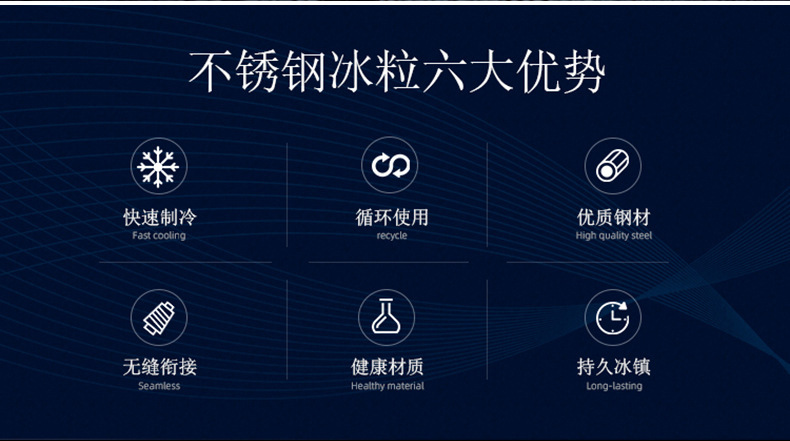 不锈钢冰粒六大优势

快速制冷
Fast cooling

循环使用
recycle

优质钢材
High quality steel

无缝衔接
Seamless

健康材质
Healthy material

持久冰镇
Long-lasting